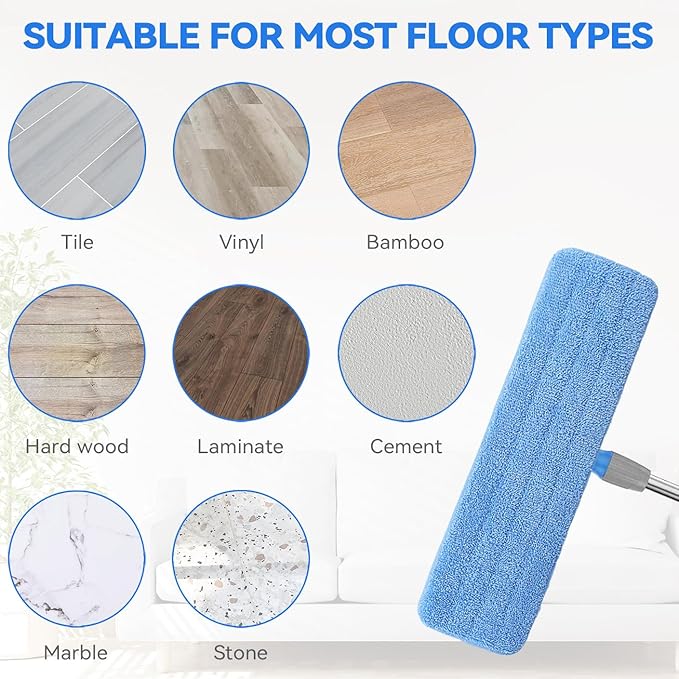 SUITABLE FOR MOST FLOOR TYPES

Tile

Vinyl

Bamboo

Hard wood

Laminate

Cement

Marble

Stone